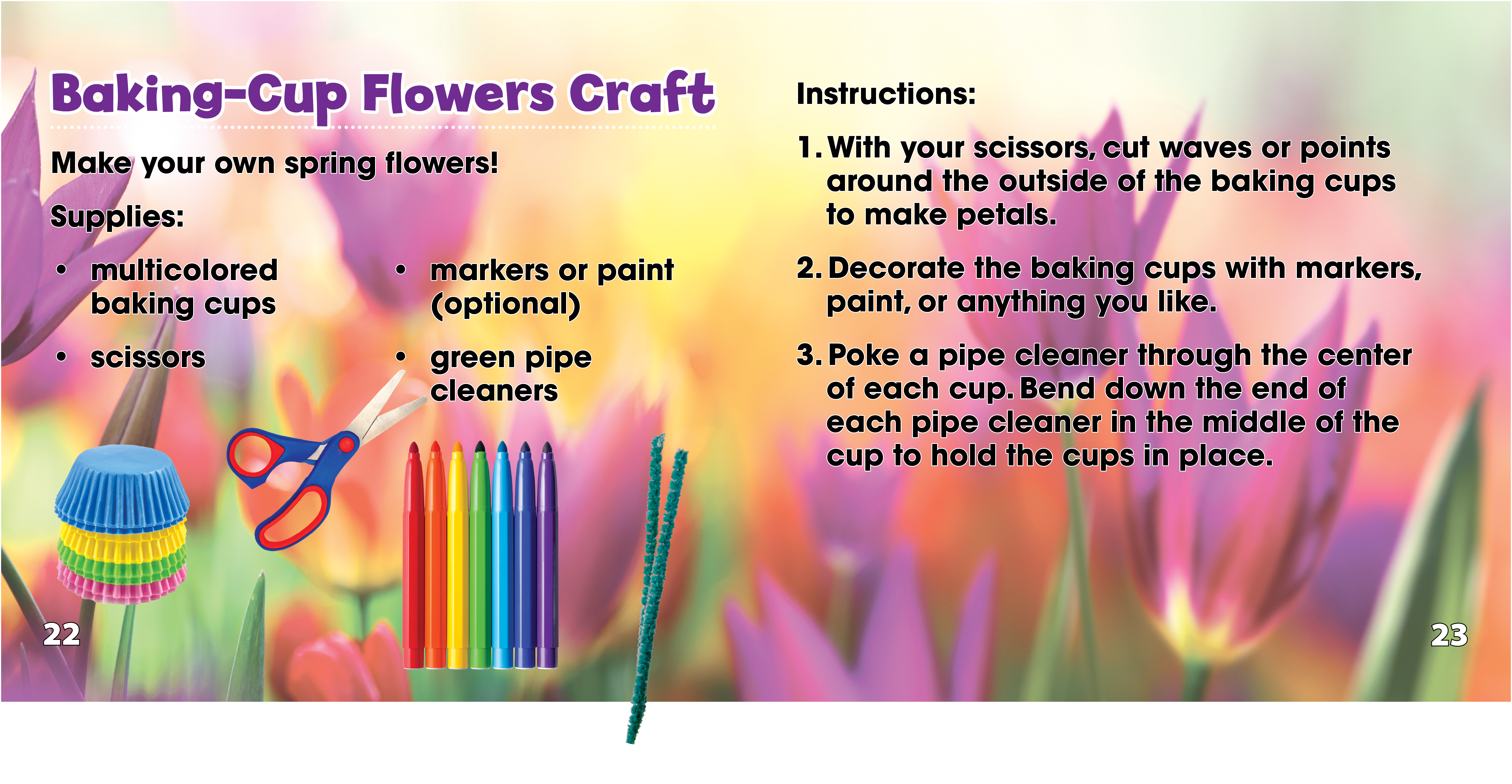 Baking-Cup Flowers Craft

Make your own spring flowers!

Supplies:

• multicolored baking cups
• scissors
• markers or paint (optional)
• green pipe cleaners

22

Instructions:

1. With your scissors, cut waves or points around the outside of the baking cups to make petals.

2. Decorate the baking cups with markers, paint, or anything you like.

3. Poke a pipe cleaner through the center of each cup. Bend down the end of each pipe cleaner in the middle of the cup to hold the cups in place.

23